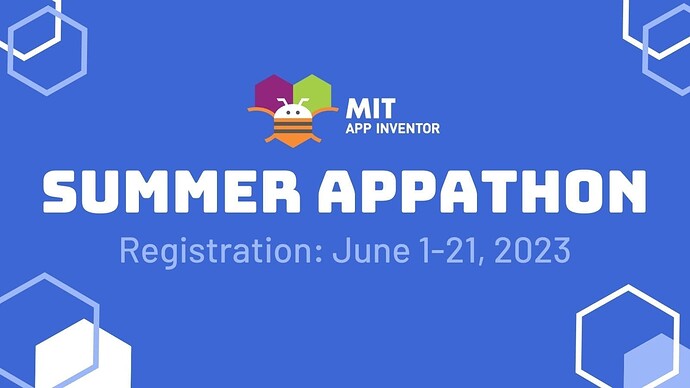 MIT
APP INVENTOR

SUMMER APPATHON

Registration: June 1-21, 2023